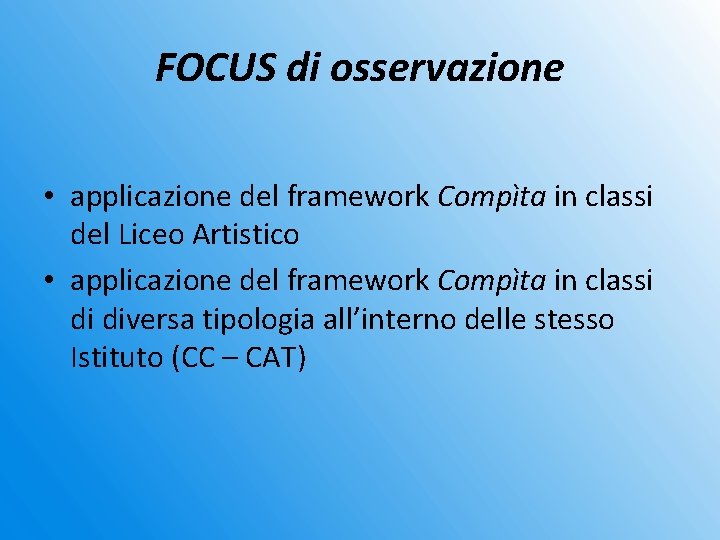 FOCUS di osservazione

• applicazione del framework Compìta in classi del Liceo Artistico

• applicazione del framework Compìta in classi di diversa tipologia all'interno delle stesso Istituto (CC – CAT)